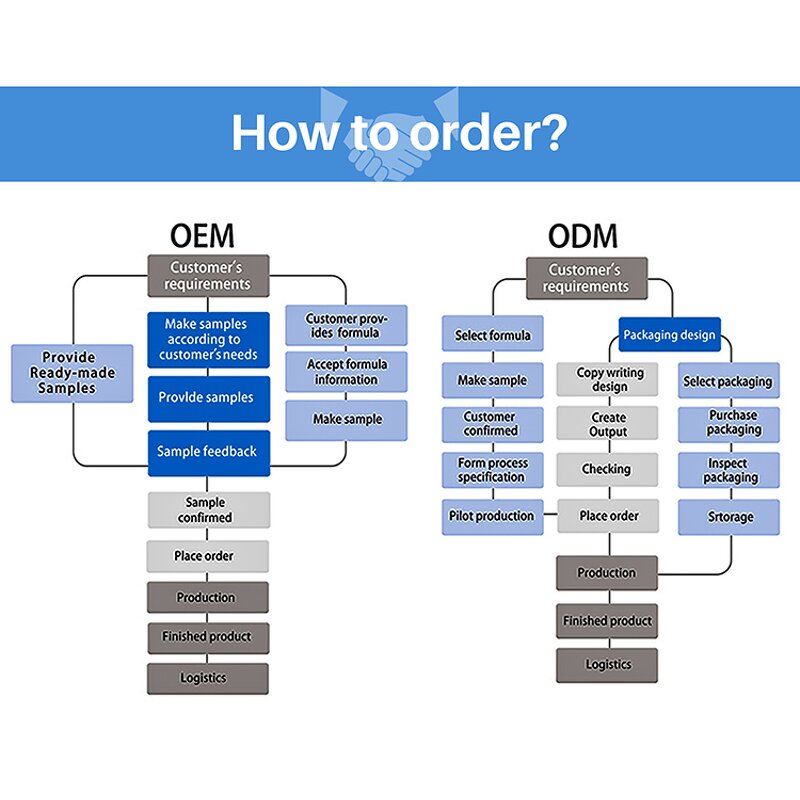 How to order?

OEM

Customer's requirements

Provide Ready-made Samples

Make samples according to customer's needs

Provide samples

Sample feedback

Customer provides formula

Accept formula information

Make sample

Sample confirmed

Place order

Production

Finished product

Logistics

ODM

Customer's requirements

Select formula

Make sample

Customer confirmed

Form process specification

Pilot production

Packaging design

Copy writing design

Create Output

Checking

Place order

Select packaging

Purchase packaging

Inspect packaging

Srtorage

Production

Finished product

Logistics